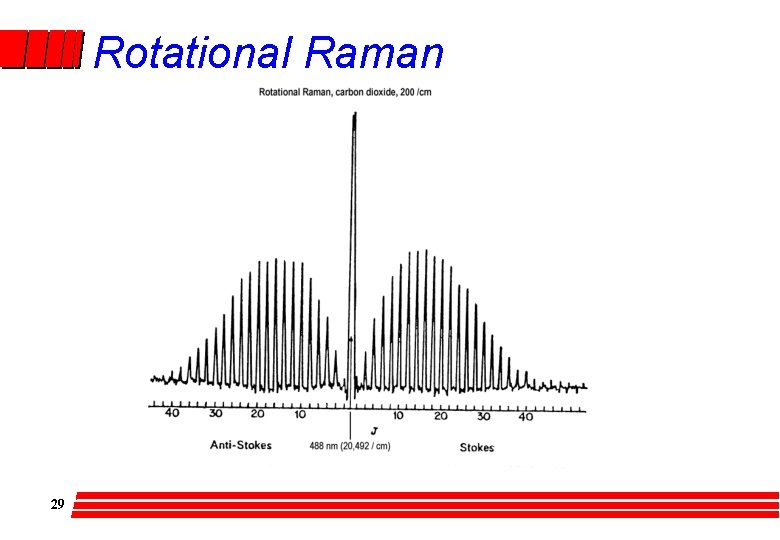 Rotational Raman

Rotational Raman, carbon dioxide, 200 /cm

40 30 20 10 10 20 30 40

J

Anti-Stokes

488 nm (20,492 / cm)

Stokes

29